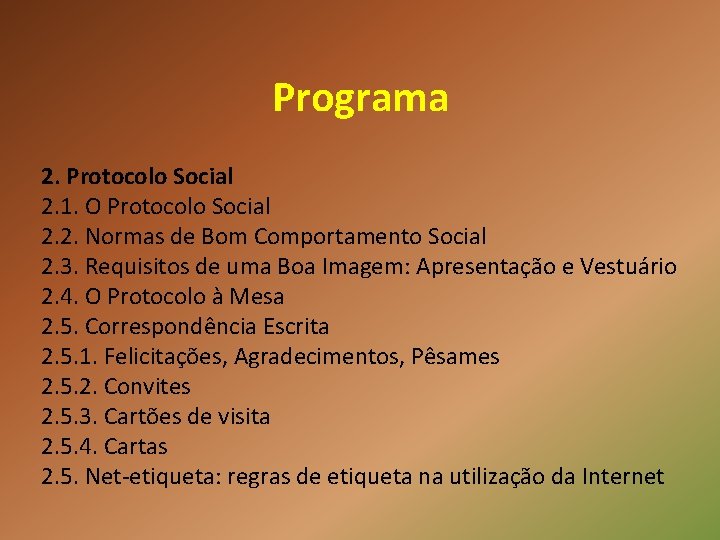 Programa

2. Protocolo Social
2.1. O Protocolo Social
2.2. Normas de Bom Comportamento Social
2.3. Requisitos de uma Boa Imagem: Apresentação e Vestuário
2.4. O Protocolo à Mesa
2.5. Correspondência Escrita
2.5.1. Felicitações, Agradecimentos, Pêsames
2.5.2. Convites
2.5.3. Cartões de visita
2.5.4. Cartas
2.5. Net-etiqueta: regras de etiqueta na utilização da Internet